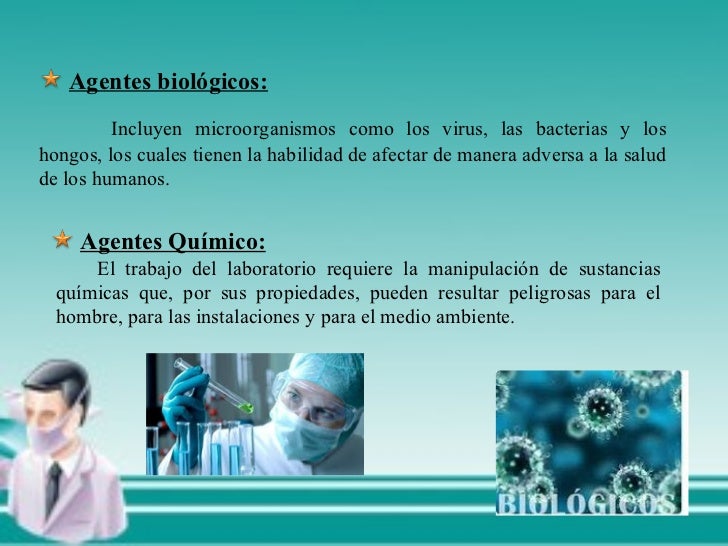 Agentes biológicos:

Incluyen microorganismos como los virus, las bacterias y los hongos, los cuales tienen la habilidad de afectar de manera adversa a la salud de los humanos.

Agentes Químico:

El trabajo del laboratorio requiere la manipulación de sustancias químicas que, por sus propiedades, pueden resultar peligrosas para el hombre, para las instalaciones y para el medio ambiente.

BIOLÓGICOS